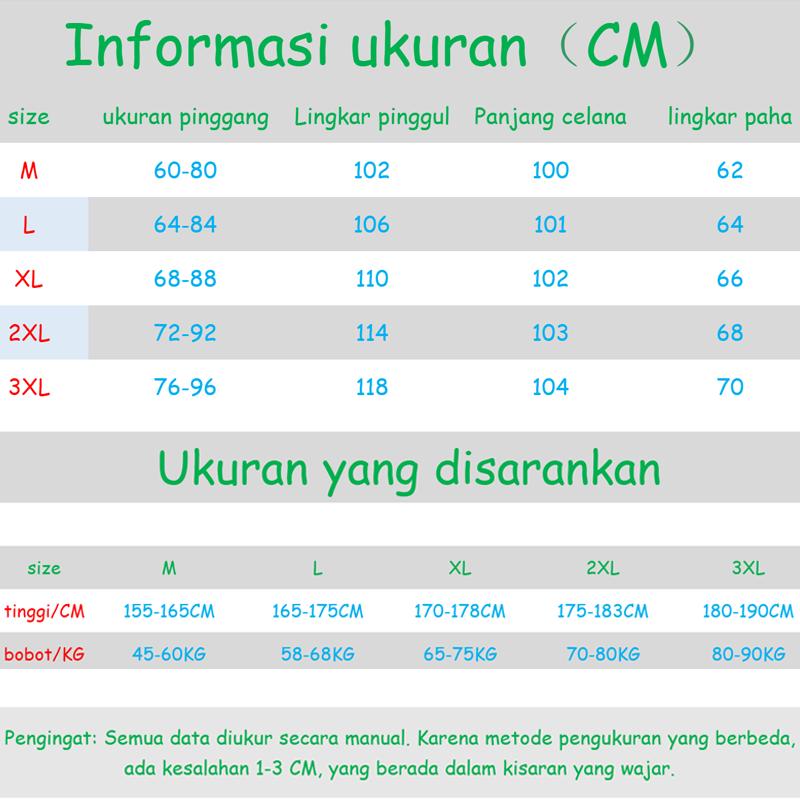 Informasi ukuran（CM）

| size | ukuran pinggang | Lingkar pinggul | Panjang celana | lingkar paha |
|---|---|---|---|---|
| M | 60-80 | 102 | 100 | 62 |
| L | 64-84 | 106 | 101 | 64 |
| XL | 68-88 | 110 | 102 | 66 |
| 2XL | 72-92 | 114 | 103 | 68 |
| 3XL | 76-96 | 118 | 104 | 70 |

Ukuran yang disarankan

| size | M | L | XL | 2XL | 3XL |
|---|---|---|---|---|---|
| tinggi/CM | 155-165CM | 165-175CM | 170-178CM | 175-183CM | 180-190CM |
| bobot/KG | 45-60KG | 58-68KG | 65-75KG | 70-80KG | 80-90KG |

Pengingat: Semua data diukur secara manual. Karena metode pengukuran yang berbeda, ada kesalahan 1-3 CM, yang berada dalam kisaran yang wajar.